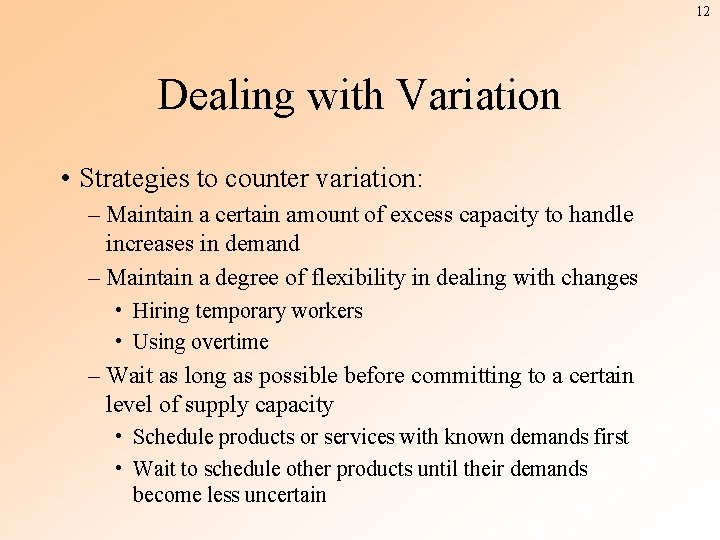 12

Dealing with Variation

• Strategies to counter variation:
– Maintain a certain amount of excess capacity to handle increases in demand
– Maintain a degree of flexibility in dealing with changes
• Hiring temporary workers
• Using overtime
– Wait as long as possible before committing to a certain level of supply capacity
• Schedule products or services with known demands first
• Wait to schedule other products until their demands become less uncertain